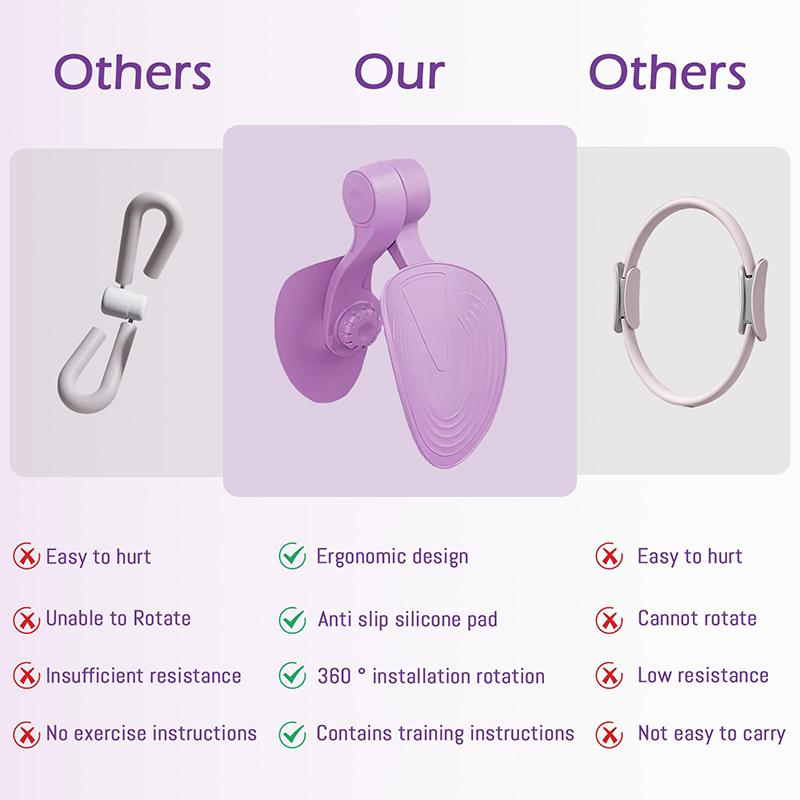 Others

Easy to hurt

Unable to Rotate

Insufficient resistance

No exercise instructions

Our

Ergonomic design

Anti slip silicone pad

360 ° installation rotation

Contains training instructions

Others

Easy to hurt

Cannot rotate

Low resistance

Not easy to carry